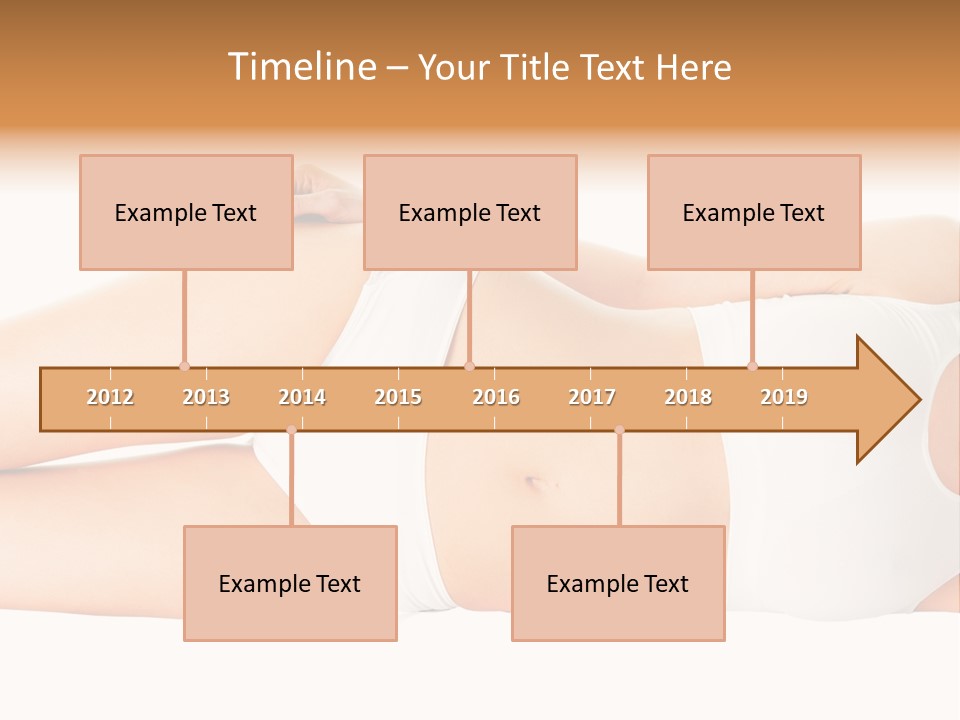 Timeline – Your Title Text Here

Example Text

Example Text

Example Text

2012 2013 2014 2015 2016 2017 2018 2019

Example Text

Example Text